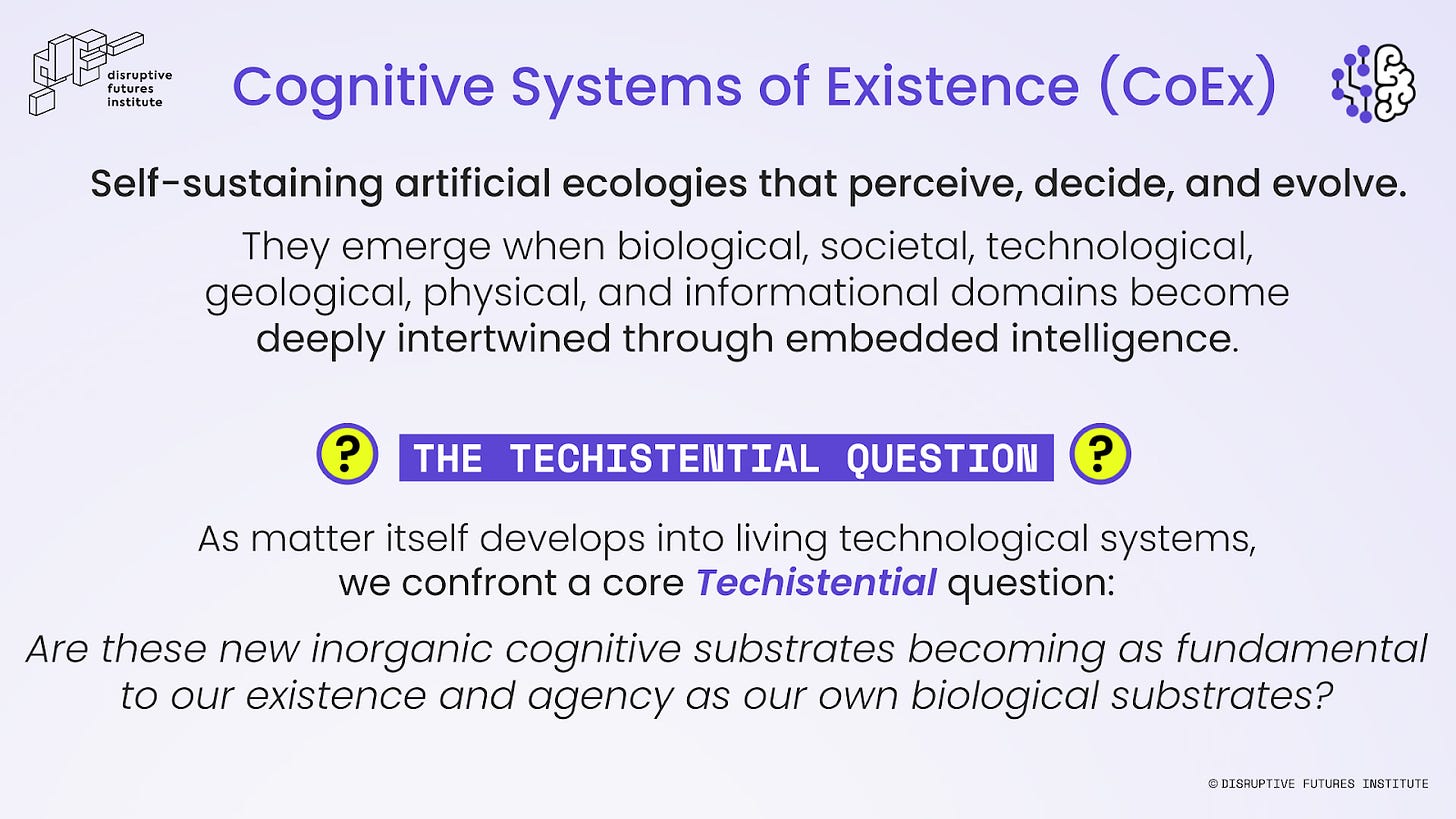 disruptive
futures
institute

Cognitive Systems of Existence (CoEx)

Self-sustaining artificial ecologies that perceive, decide, and evolve.

They emerge when biological, societal, technological, geological, physical, and informational domains become deeply intertwined through embedded intelligence.

? THE TECHISTENTIAL QUESTION ?

As matter itself develops into living technological systems, we confront a core Techistential question:

Are these new inorganic cognitive substrates becoming as fundamental to our existence and agency as our own biological substrates?

© DISRUPTIVE FUTURES INSTITUTE